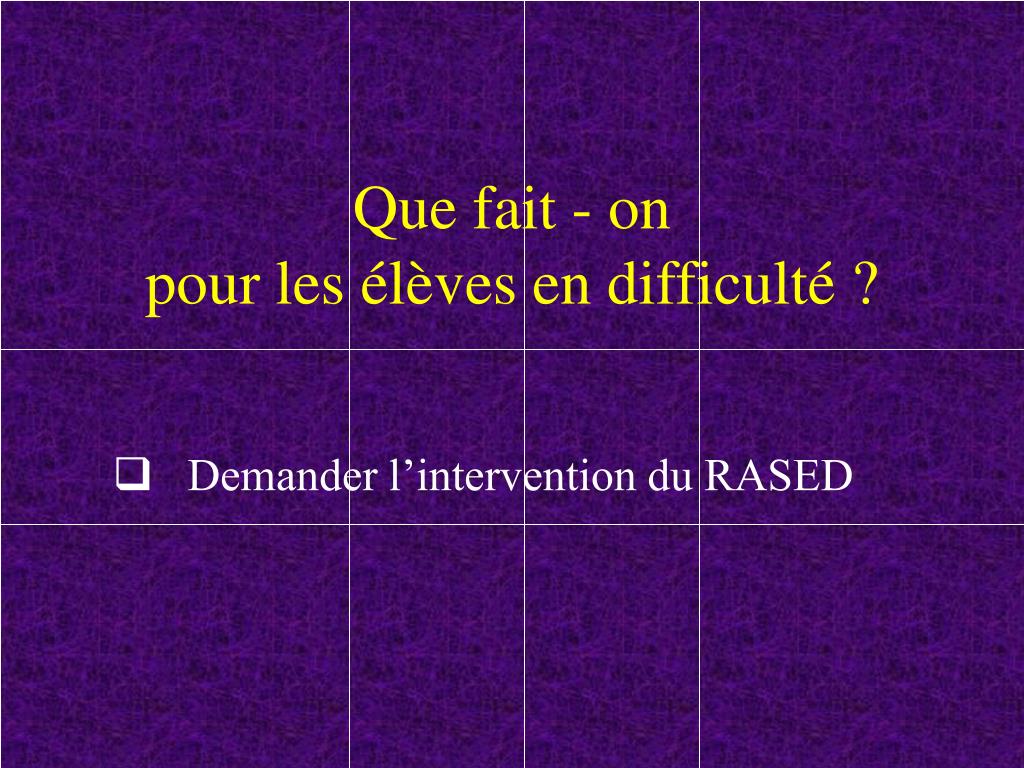 Que fait - on
pour les élèves en difficulté ?

❑ Demander l’intervention du RASED